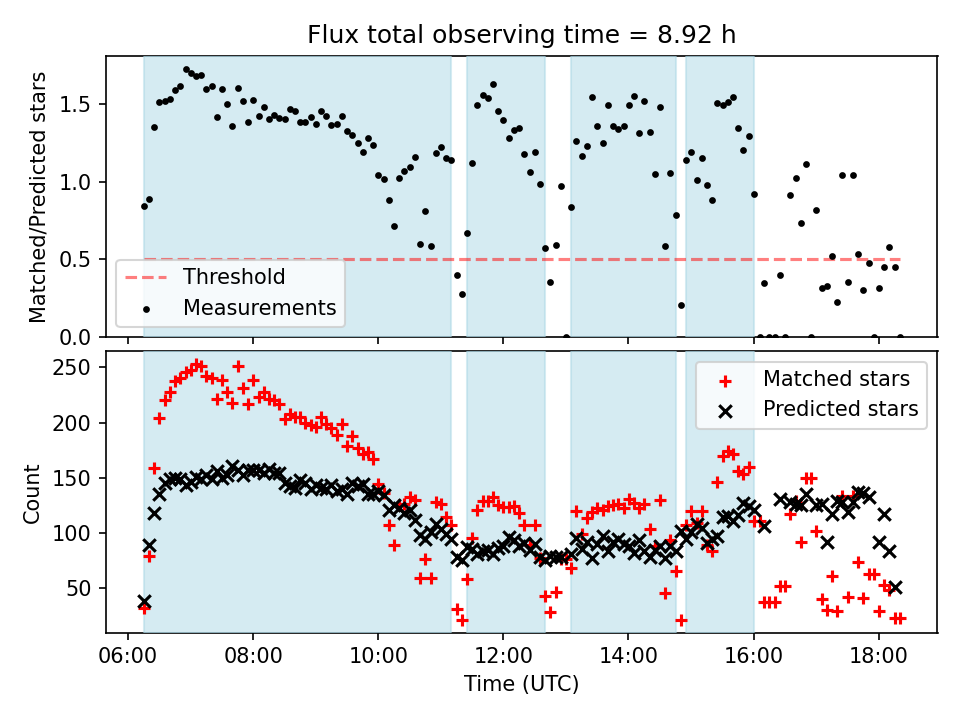 Flux total observing time = 8.92 h

Matched/Predicted stars

1.5
1.0
0.5
0.0

Threshold
Measurements

Count

250
200
150
100
50

Matched stars
Predicted stars

06:00
08:00
10:00
12:00
14:00
16:00
18:00

Time (UTC)